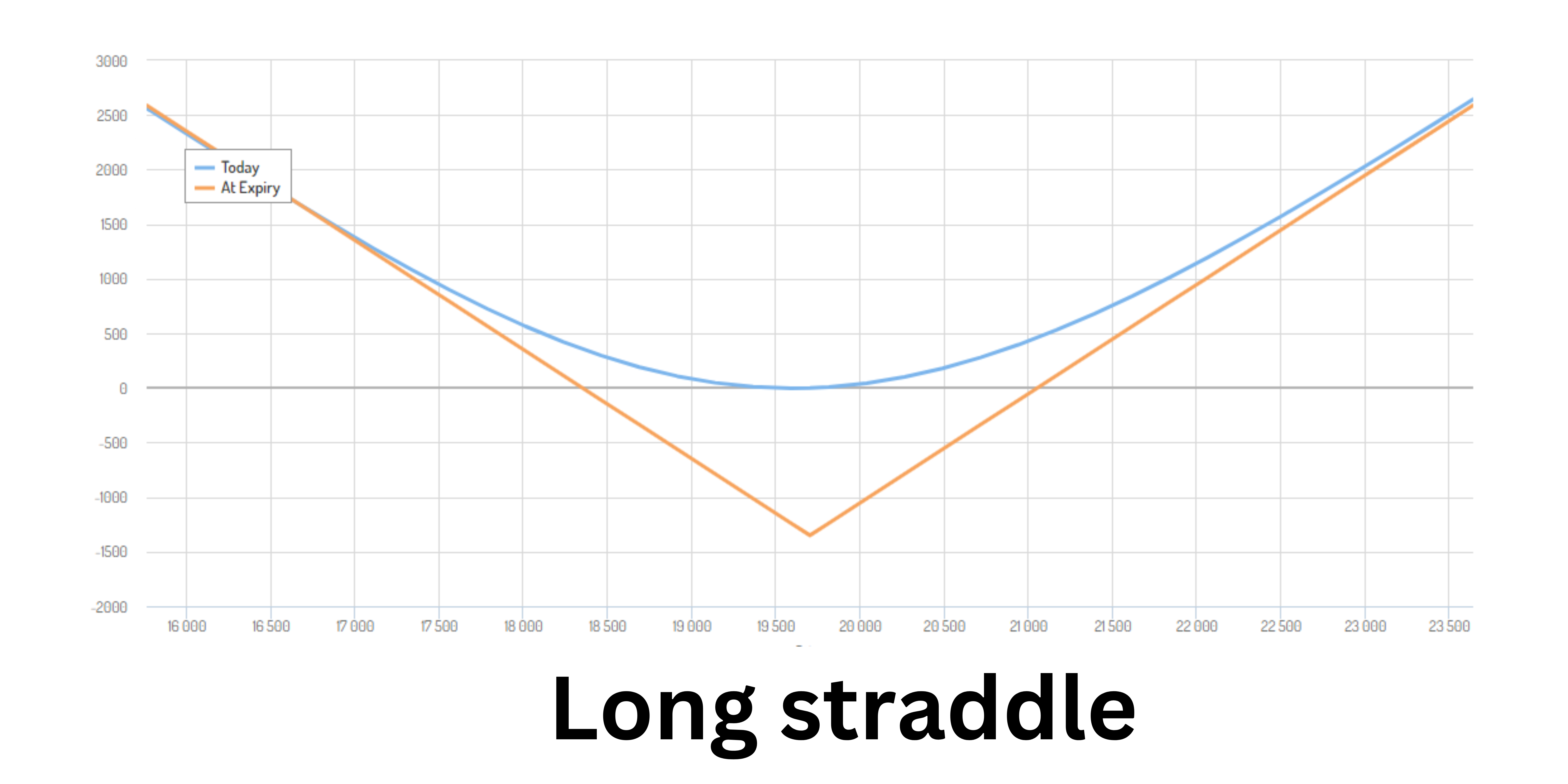 3000
2500
2000
1500
1000
500
0
-500
-1000
-1500
-2000

Today
At Expiry

16 000
16 500
17 000
17 500
18 000
18 500
19 000
19 500
20 000
20 500
21 000
21 500
22 000
22 500
23 000
23 500

Long straddle